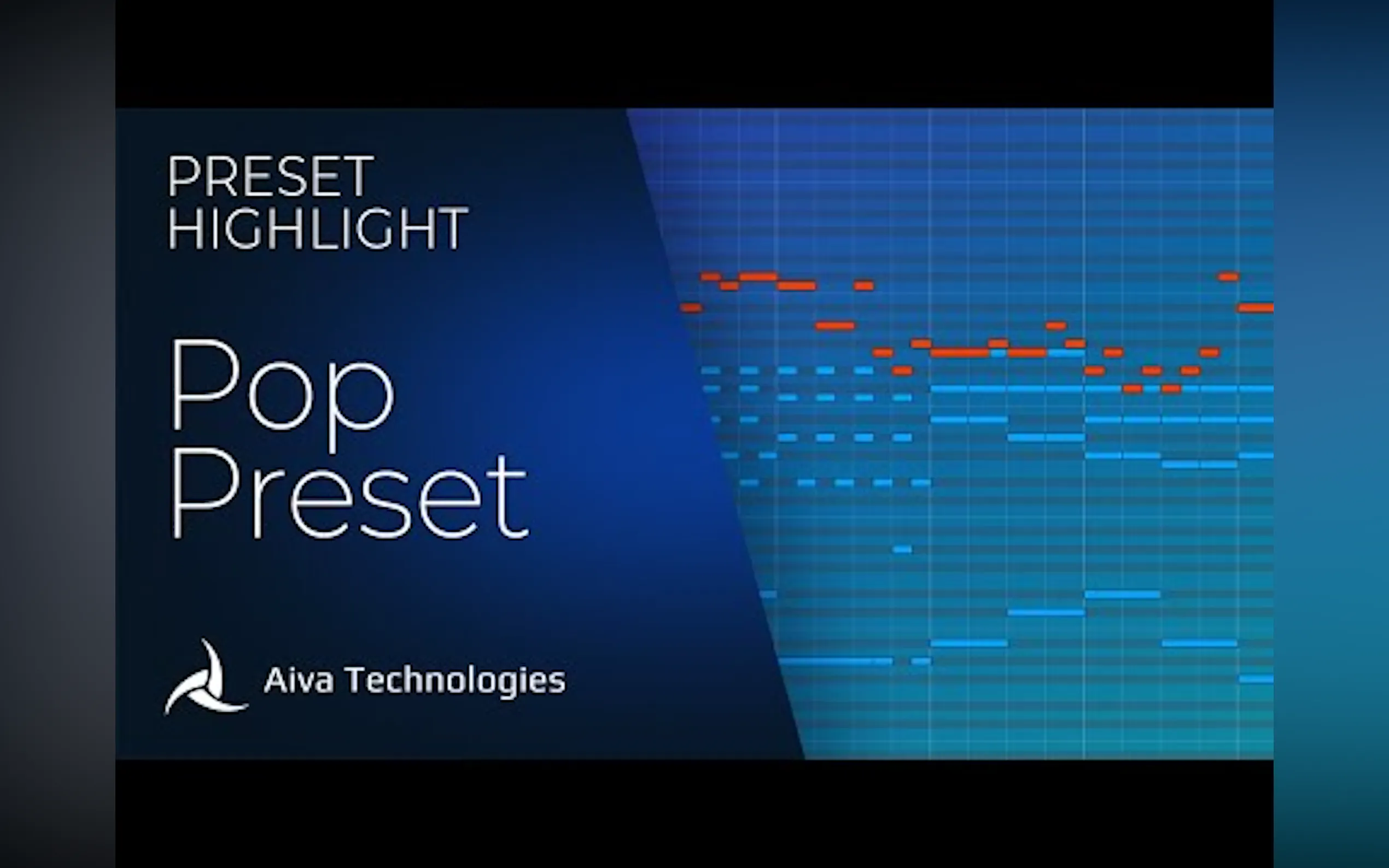 PRESET
HIGHLIGHT

Pop
Preset

Aiva Technologies